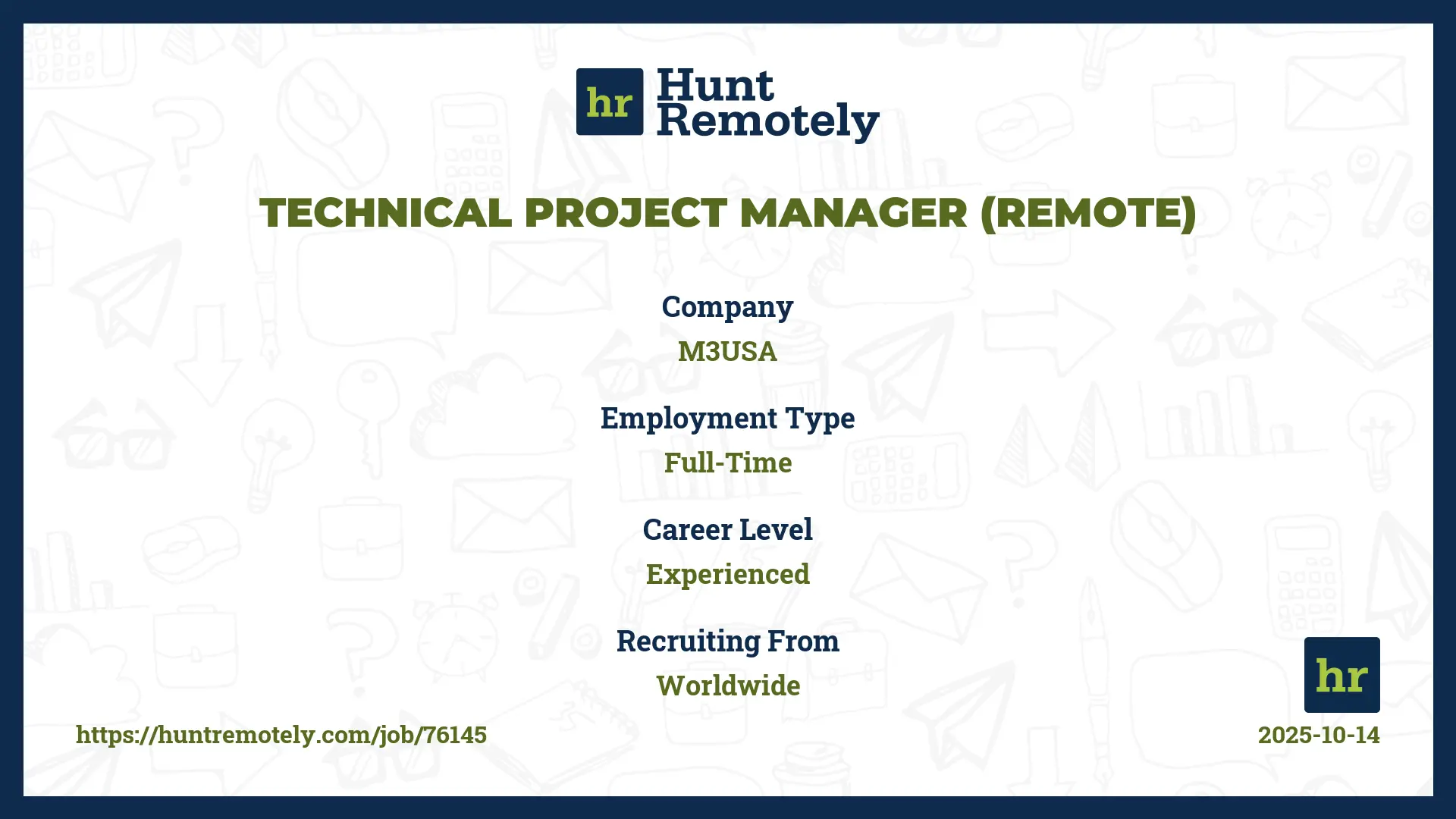 hr Hunt Remotely

TECHNICAL PROJECT MANAGER (REMOTE)

Company
M3USA

Employment Type
Full-Time

Career Level
Experienced

Recruiting From
Worldwide

hr

https://huntremotely.com/job/76145

2025-10-14